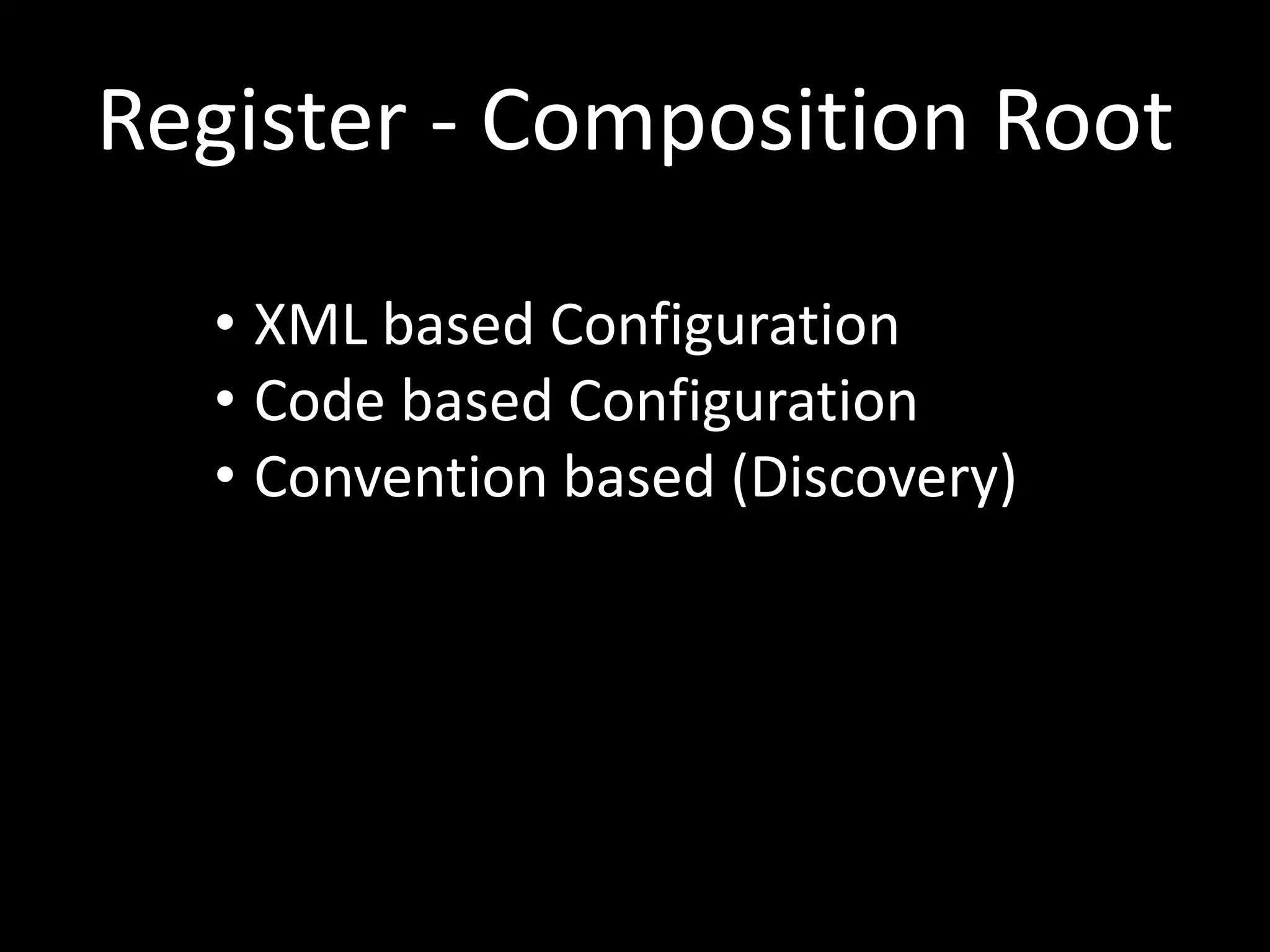 Register - Composition Root

• XML based Configuration
• Code based Configuration
• Convention based (Discovery)